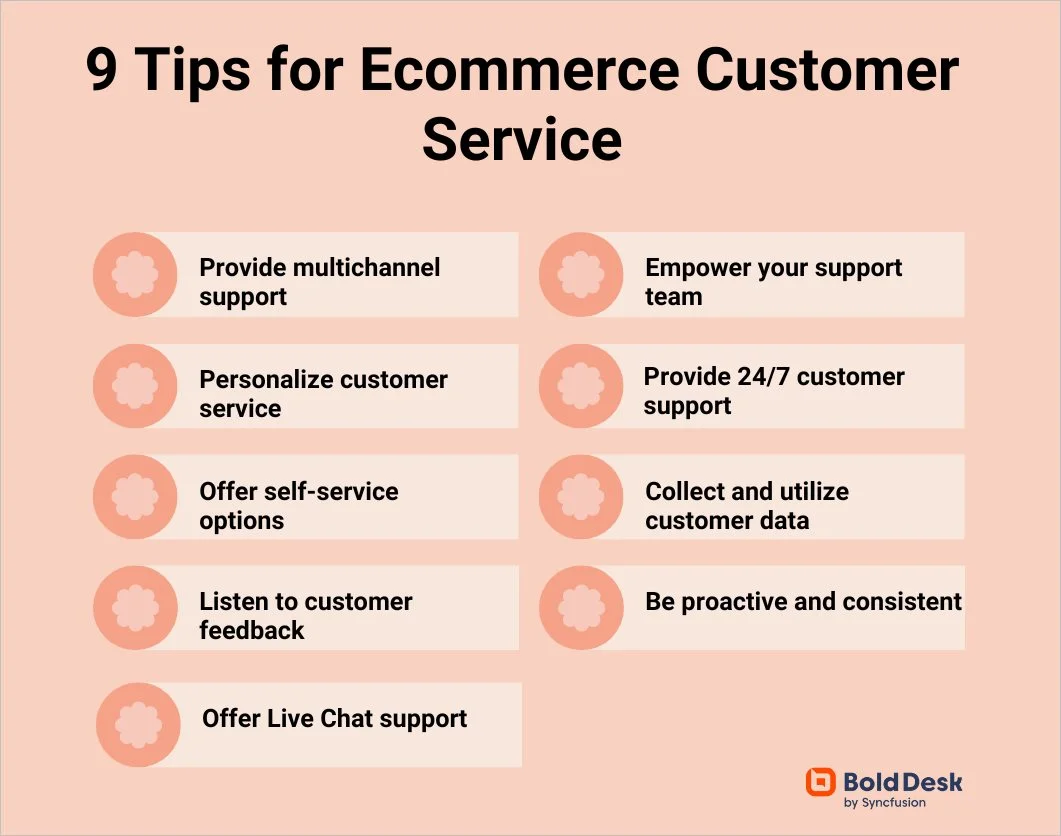 9 Tips for Ecommerce Customer Service

Provide multichannel support

Personalize customer service

Offer self-service options

Listen to customer feedback

Offer Live Chat support

Empower your support team

Provide 24/7 customer support

Collect and utilize customer data

Be proactive and consistent

BoldDesk
by Syncfusion